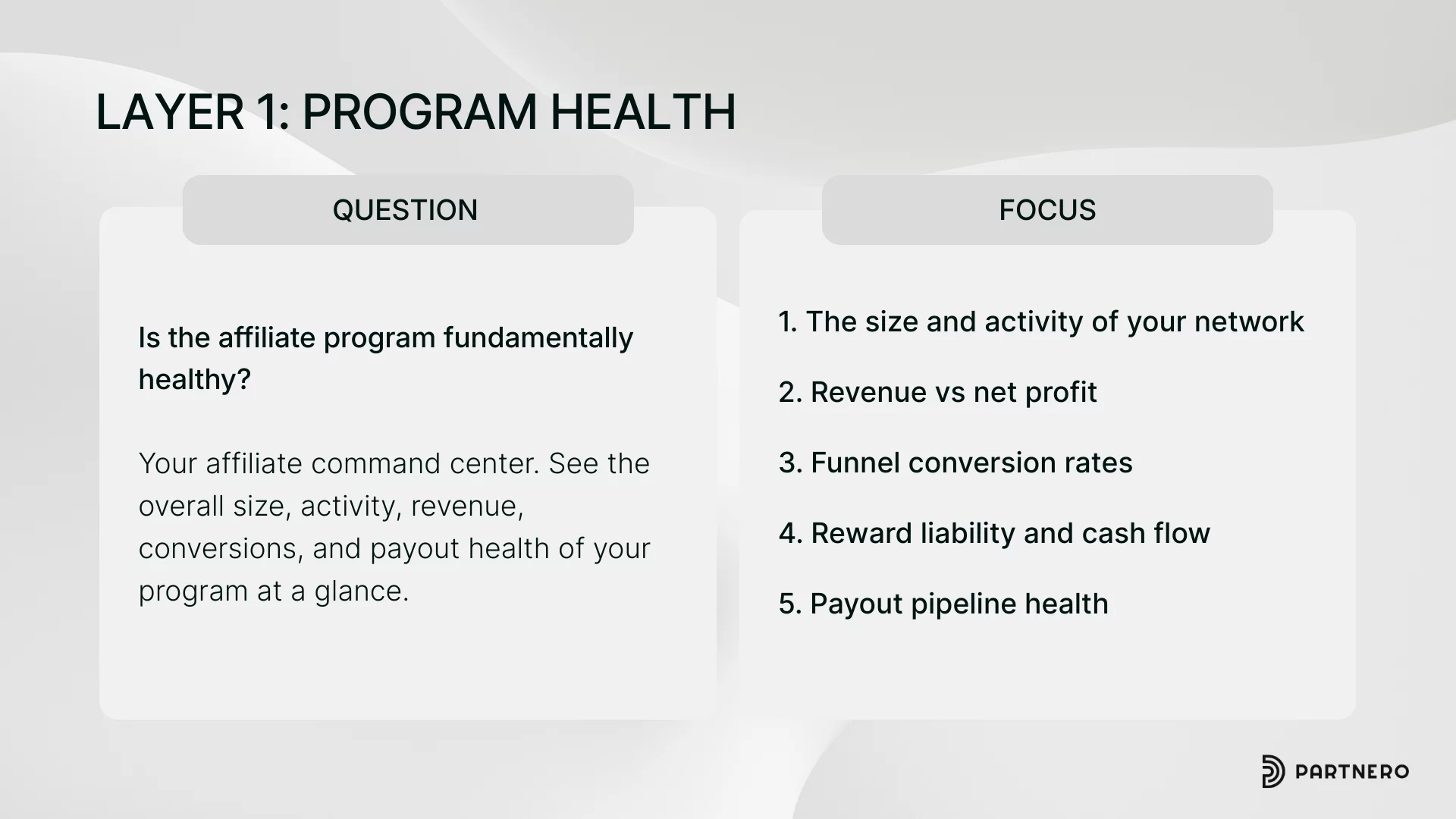 LAYER 1: PROGRAM HEALTH

QUESTION

Is the affiliate program fundamentally healthy?

Your affiliate command center. See the overall size, activity, revenue, conversions, and payout health of your program at a glance.

FOCUS

1. The size and activity of your network

2. Revenue vs net profit

3. Funnel conversion rates

4. Reward liability and cash flow

5. Payout pipeline health

PARTNERO